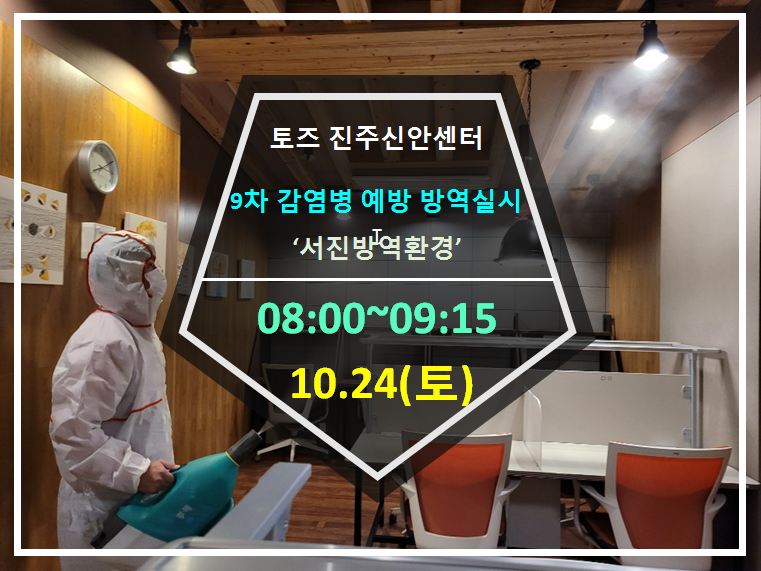 토즈 진주신안센터

9차 감염병 예방 방역실시

‘서진방역환경’

08:00~09:15

10.24(토)